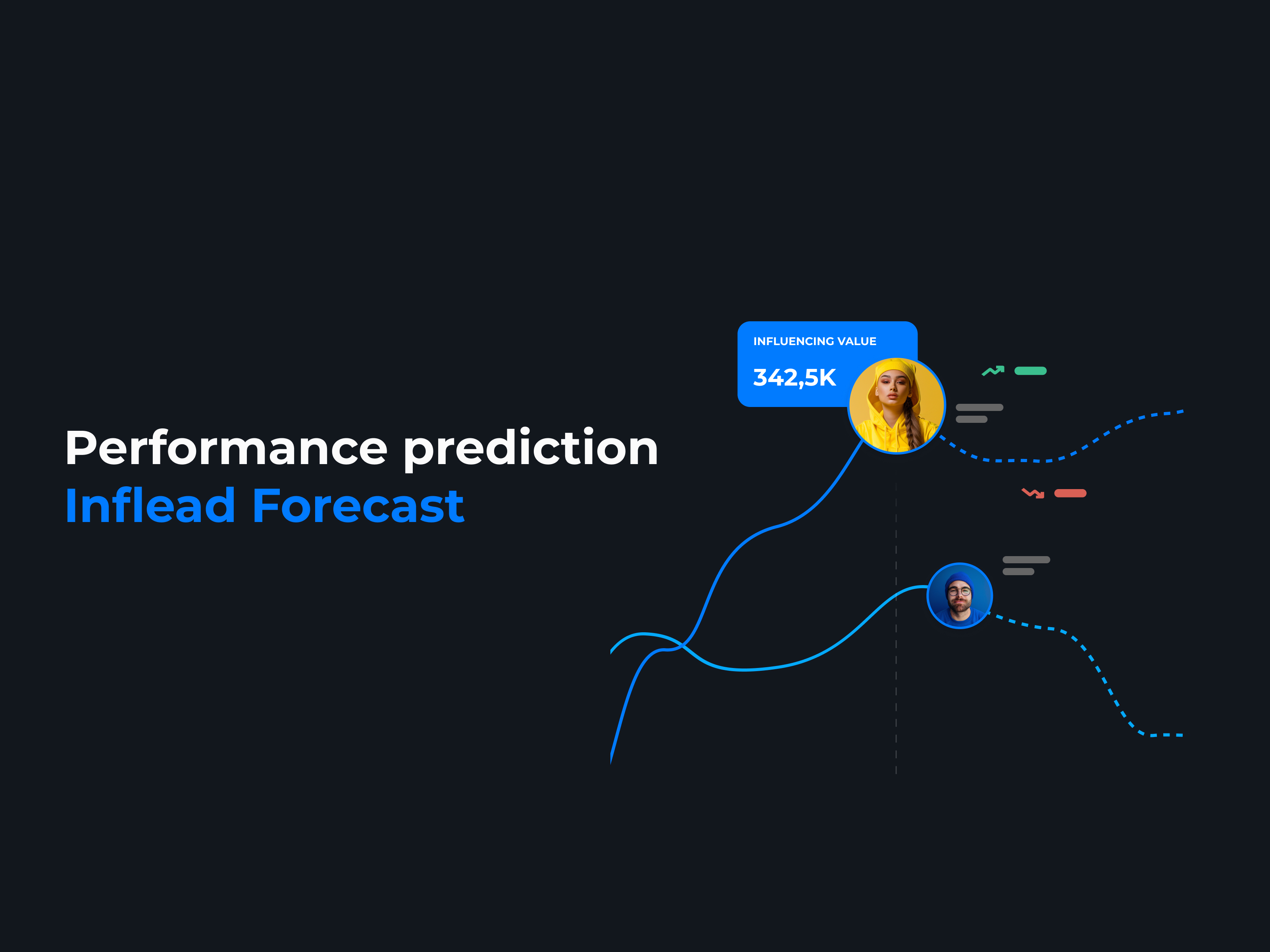 Performance prediction
Inflead Forecast

INFLUENCING VALUE
342,5K